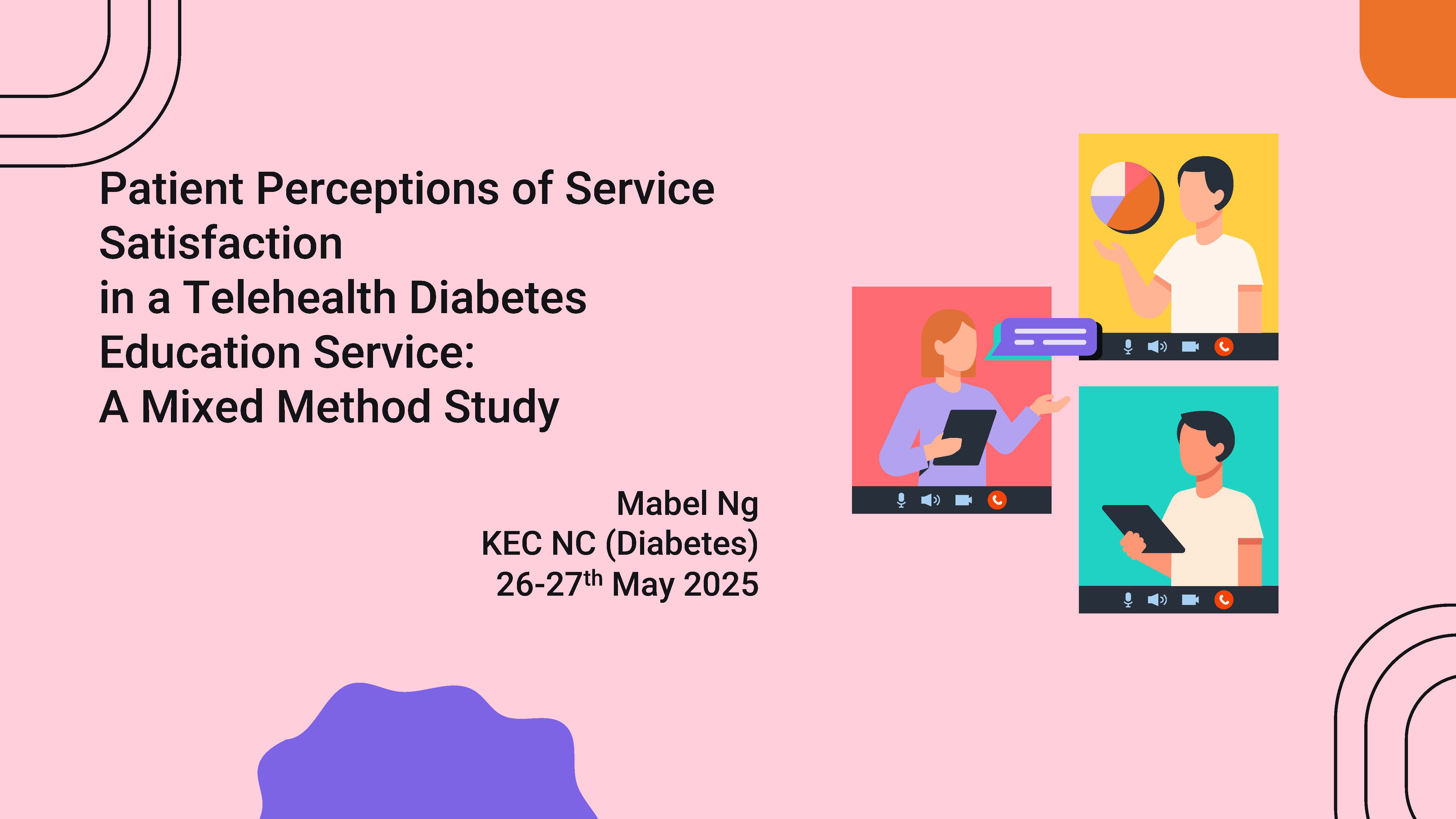 Patient Perceptions of Service Satisfaction
in a Telehealth Diabetes Education Service:
A Mixed Method Study

Mabel Ng
KEC NC (Diabetes)
26-27$^{th}$ May 2025